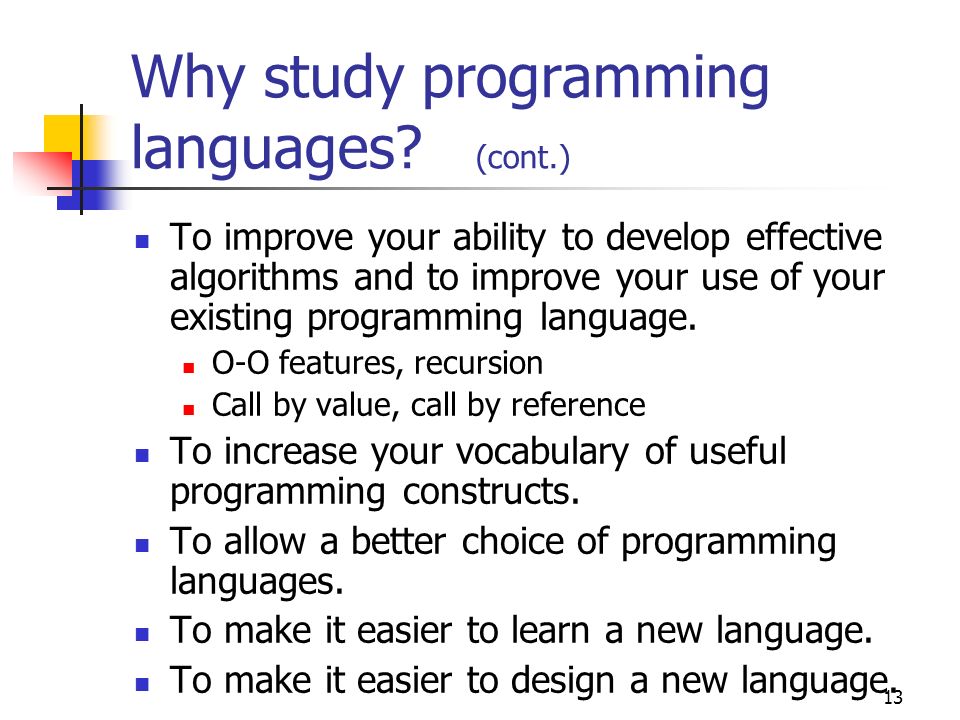 Why study programming languages? (cont.)

- To improve your ability to develop effective algorithms and to improve your use of your existing programming language.
  - O-O features, recursion
  - Call by value, call by reference
- To increase your vocabulary of useful programming constructs.
- To allow a better choice of programming languages.
- To make it easier to learn a new language.
- To make it easier to design a new language.

13